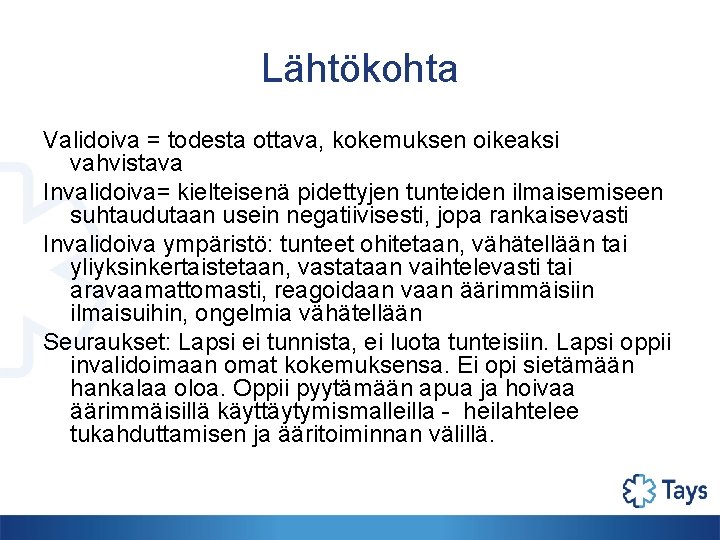 Lähtökohta

Validoiva = todesta ottava, kokemuksen oikeaksi vahvistava

Invalidoiva= kielteisenä pidettyjen tunteiden ilmaisemiseen suhtaudutaan usein negatiivisesti, jopa rankaisevasti

Invalidoiva ympäristö: tunteet ohitetaan, vähätellään tai yliyksinkertaistetaan, vastataan vaihtelevasti tai aravaamattomasti, reagoidaan vaan äärimmäisiin ilmaisuihin, ongelmia vähätellään

Seuraukset: Lapsi ei tunnista, ei luota tunteisiin. Lapsi oppii invalidoimaan omat kokemuksensa. Ei opi sietämään hankalaa oloa. Oppii pyytämään apua ja hoivaa äärimmäisillä käyttäytymismalleilla - heilahtelee tukahduttamisen ja ääritoiminnan välillä.

Tays